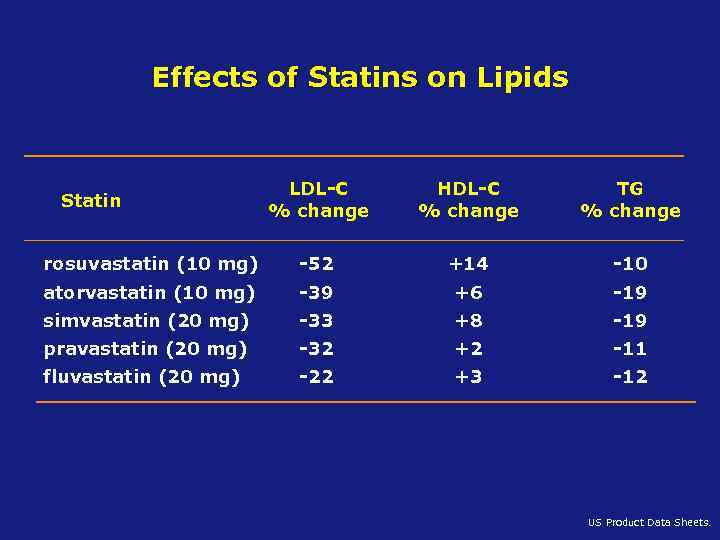 Effects of Statins on Lipids

| Statin | LDL-C % change | HDL-C % change | TG % change |
|---|---|---|---|
| rosuvastatin (10 mg) | -52 | +14 | -10 |
| atorvastatin (10 mg) | -39 | +6 | -19 |
| simvastatin (20 mg) | -33 | +8 | -19 |
| pravastatin (20 mg) | -32 | +2 | -11 |
| fluvastatin (20 mg) | -22 | +3 | -12 |

US Product Data Sheets.